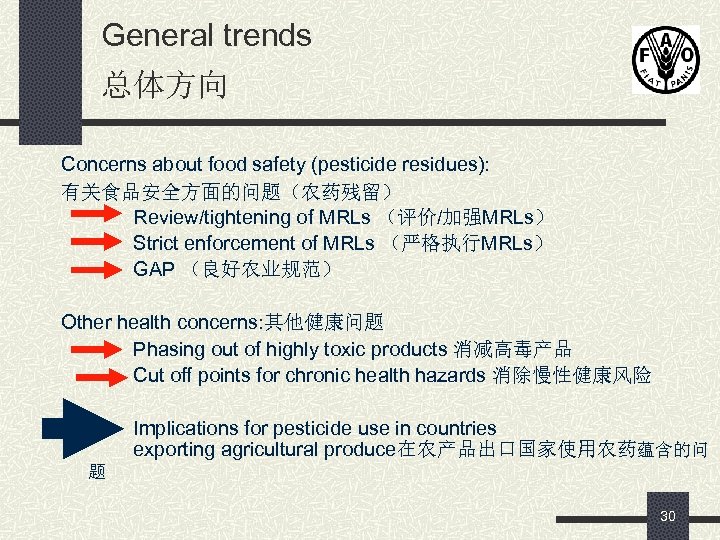 General trends
总体方向

F A O
FIAT PANIS

Concerns about food safety (pesticide residues):
有关食品安全方面的问题（农药残留）
Review/tightening of MRLs （评价/加强MRLs）
Strict enforcement of MRLs （严格执行MRLs）
GAP （良好农业规范）

Other health concerns:其他健康问题
Phasing out of highly toxic products 消减高毒产品
Cut off points for chronic health hazards 消除慢性健康风险

Implications for pesticide use in countries exporting agricultural produce在农产品出口国家使用农药蕴含的问题

30